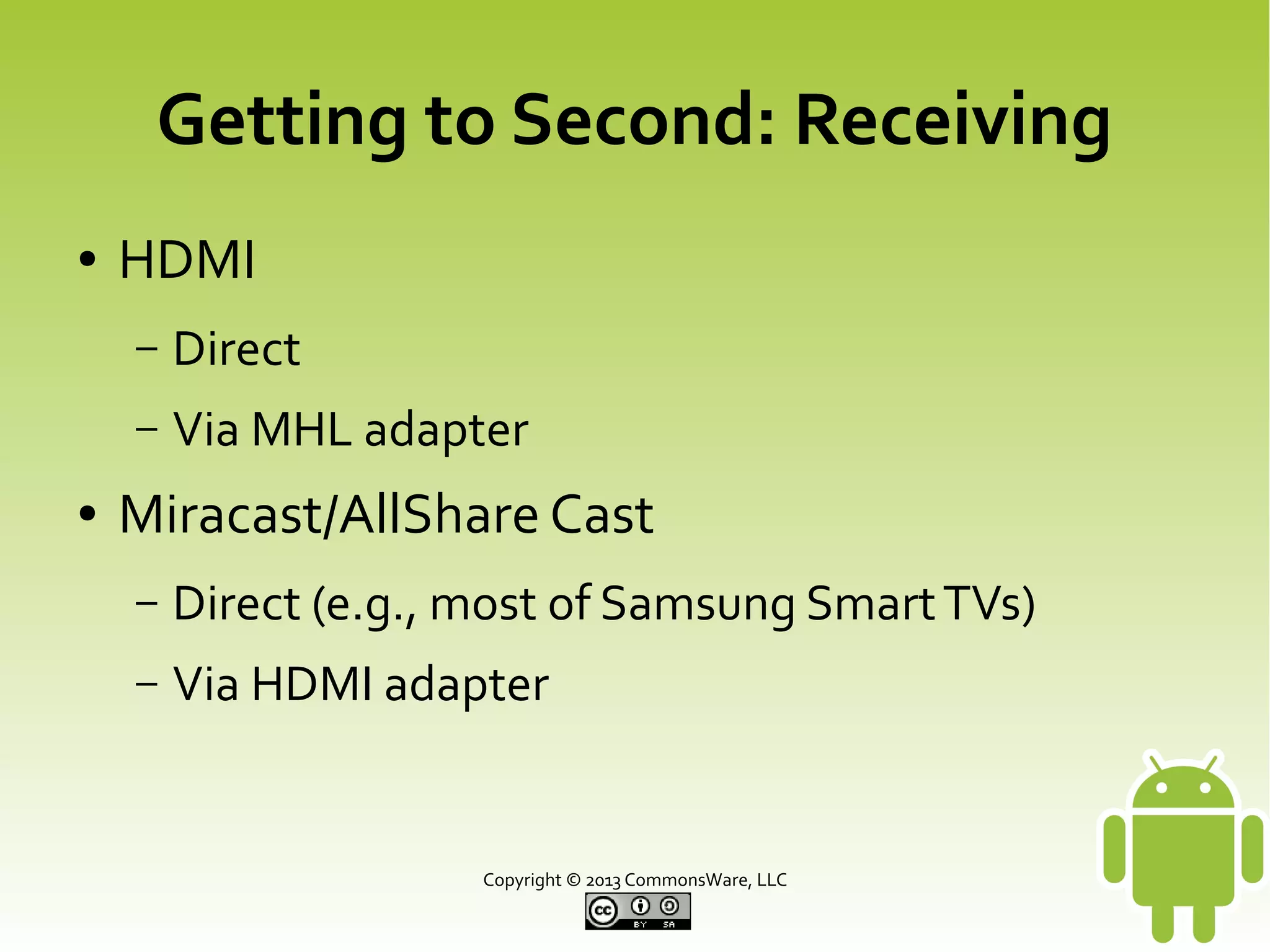 Getting to Second: Receiving

• HDMI

– Direct

– Via MHL adapter

• Miracast/AllShare Cast

– Direct (e.g., most of Samsung Smart TVs)

– Via HDMI adapter

Copyright © 2013 CommonsWare, LLC

cc BY SA